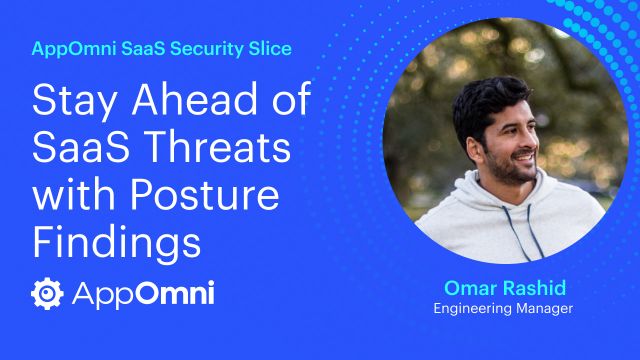 AppOmni SaaS Security Slice

Stay Ahead of SaaS Threats with Posture Findings

AppOmni

Omar Rashid
Engineering Manager